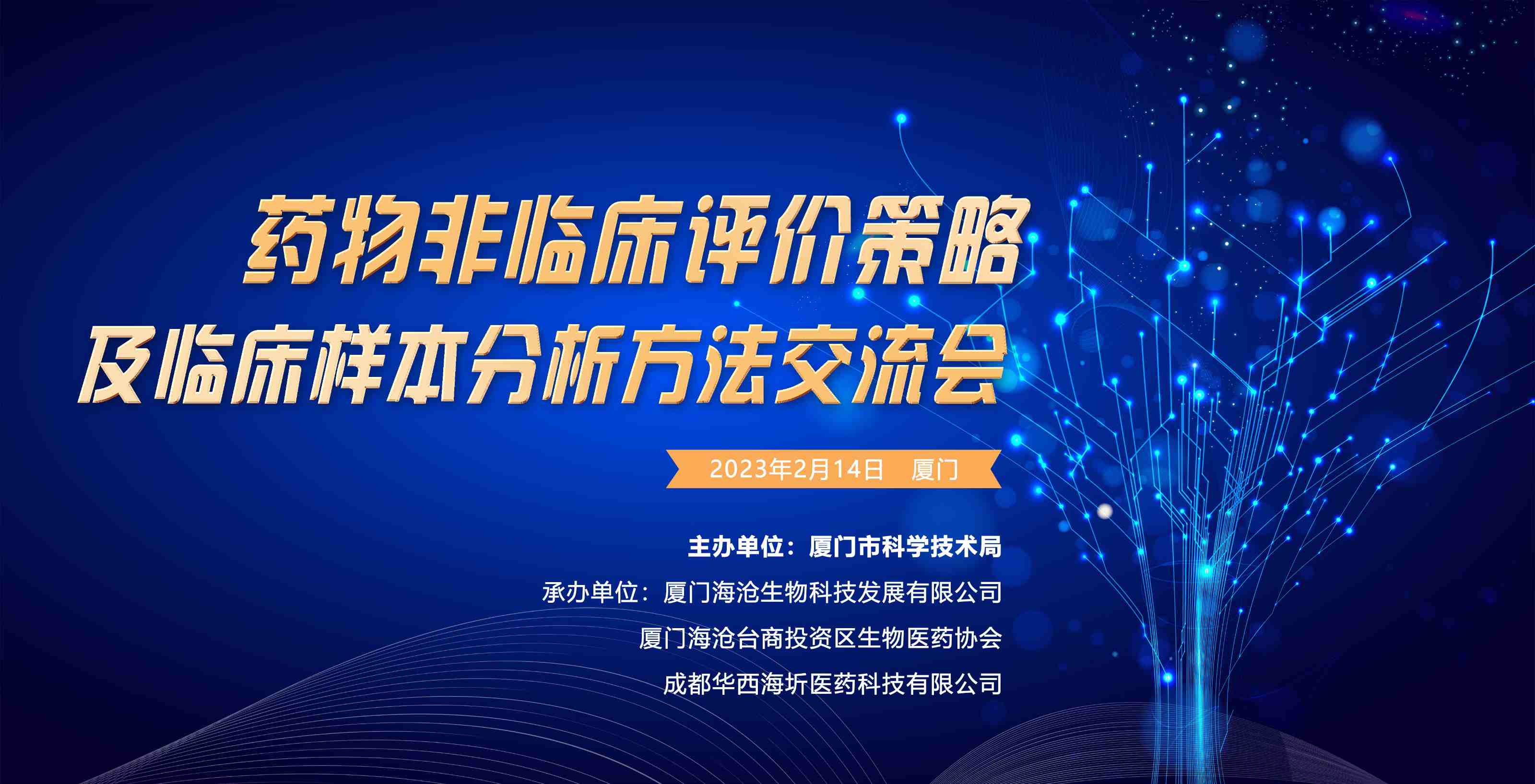 药物非临床评价策略
及临床样本分析方法交流会

2023年2月14日 厦门

主办单位：厦门市科学技术局

承办单位：厦门海沧生物科技发展有限公司

厦门海沧台商投资区生物医药协会

成都华西海圻医药科技有限公司